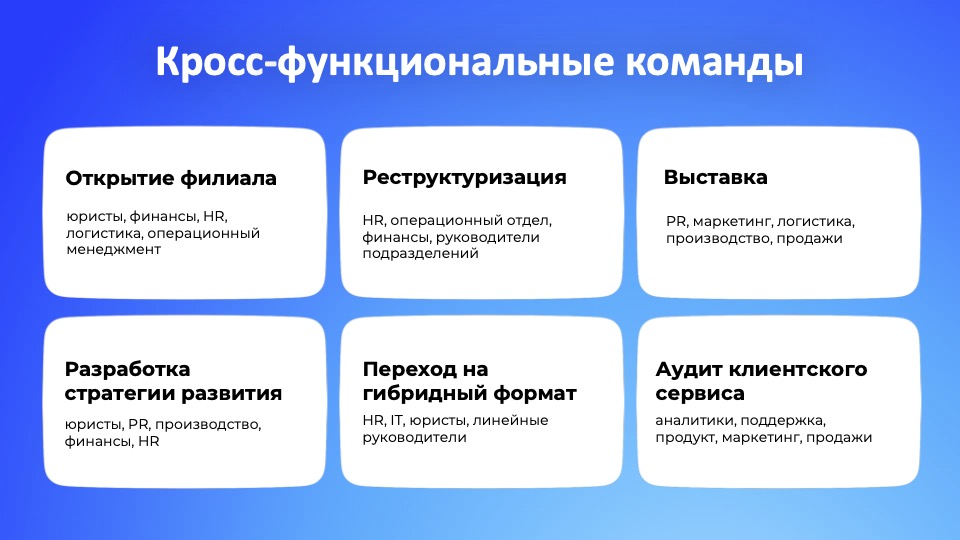 Кросс-функциональные команды

Открытие филиала

юристы, финансы, HR, логистика, операционный менеджмент

Реструктуризация

HR, операционный отдел, финансы, руководители подразделений

Выставка

PR, маркетинг, логистика, производство, продажи

Разработка стратегии развития

юристы, PR, производство, финансы, HR

Переход на гибридный формат

HR, IT, юристы, линейные руководители

Аудит клиентского сервиса

аналитики, поддержка, продукт, маркетинг, продажи